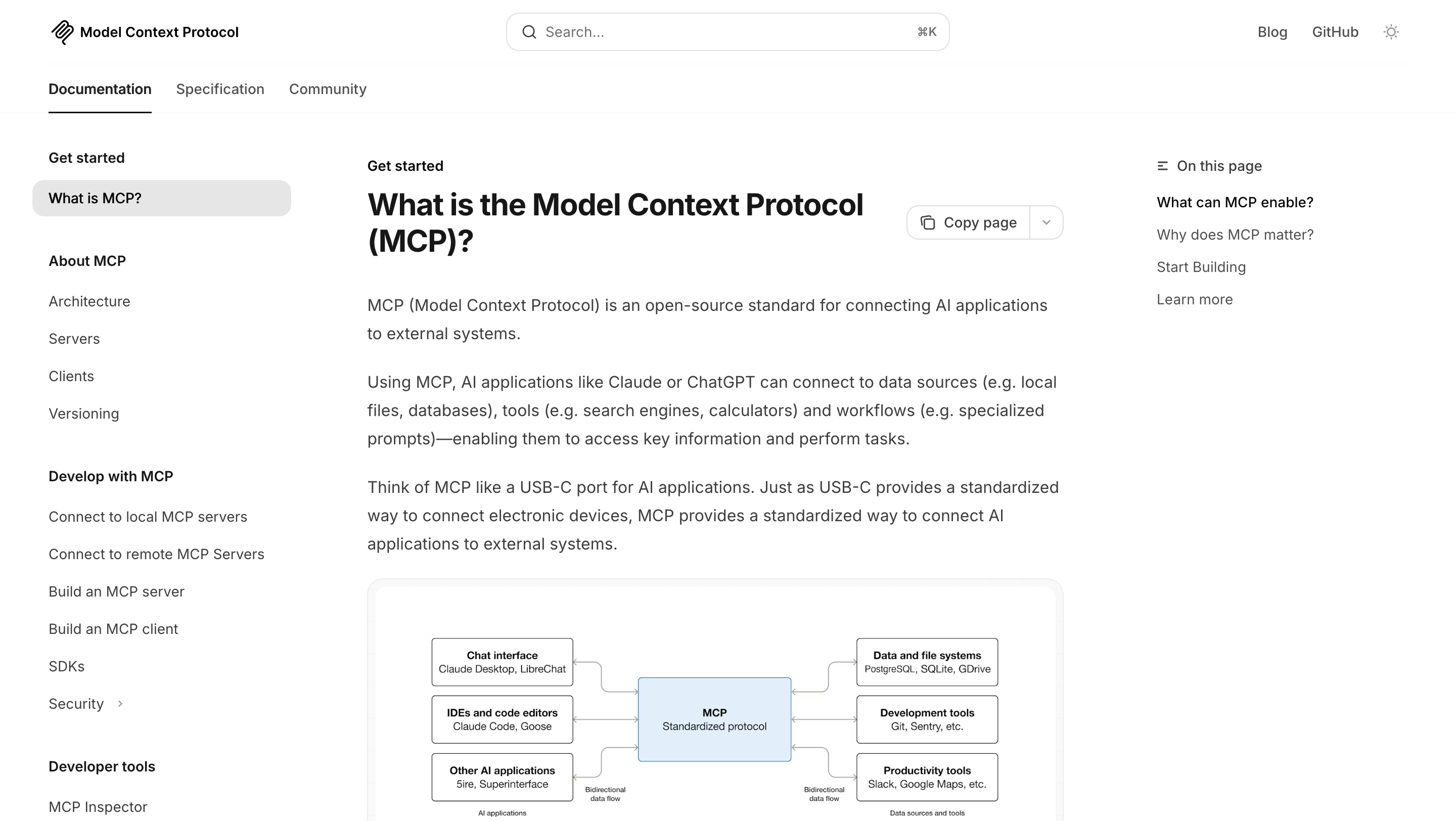 Model Context Protocol

Search... ⌘K

Blog GitHub

Documentation Specification Community

Get started

What is MCP?

About MCP

Architecture

Servers

Clients

Versioning

Develop with MCP

Connect to local MCP servers

Connect to remote MCP Servers

Build an MCP server

Build an MCP client

SDKs

Security

Developer tools

MCP Inspector

Get started

What is the Model Context Protocol (MCP)?

Copy page

MCP (Model Context Protocol) is an open-source standard for connecting AI applications to external systems.

Using MCP, AI applications like Claude or ChatGPT can connect to data sources (e.g. local files, databases), tools (e.g. search engines, calculators) and workflows (e.g. specialized prompts)—enabling them to access key information and perform tasks.

Think of MCP like a USB-C port for AI applications. Just as USB-C provides a standardized way to connect electronic devices, MCP provides a standardized way to connect AI applications to external systems.

Chat interface
Claude Desktop, LibreChat

IDEs and code editors
Claude Code, Goose

Other AI applications
5ire, Superinterface

AI applications

Bidirectional data flow

MCP
Standardized protocol

Bidirectional data flow

Data and file systems
PostgreSQL, SQLite, GDrive

Development tools
Git, Sentry, etc.

Productivity tools
Slack, Google Maps, etc.

Data sources and tools

On this page

What can MCP enable?

Why does MCP matter?

Start Building

Learn more